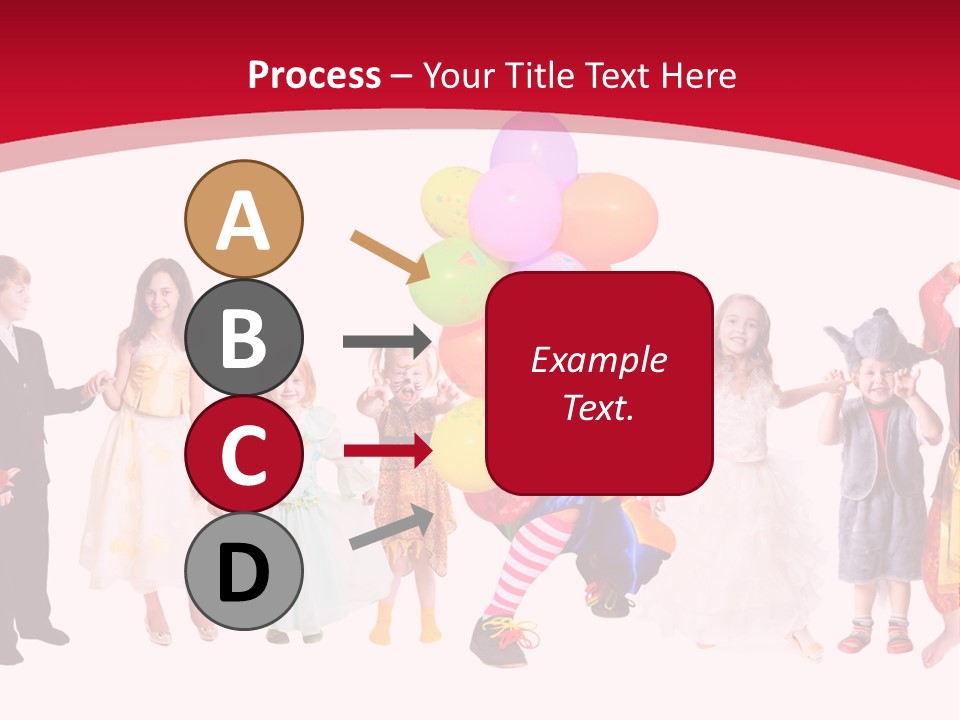 Process – Your Title Text Here

A

B

C

D

Example Text.